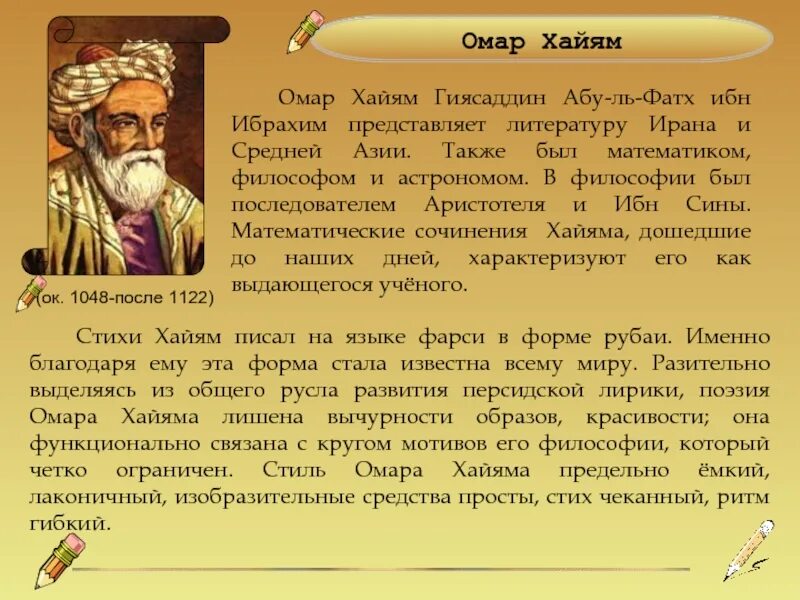 Омар Хайям

Омар Хайям Гиясаддин Абу-ль-Фатх ибн Ибрахим представляет литературу Ирана и Средней Азии. Также был математиком, философом и астрономом. В философии был последователем Аристотеля и Ибн Сины. Математические сочинения Хайяма, дошедшие до наших дней, характеризуют его как выдающегося учёного.

(ок. 1048-после 1122)

Стихи Хайям писал на языке фарси в форме рубаи. Именно благодаря ему эта форма стала известна всему миру. Разительно выделяясь из общего русла развития персидской лирики, поэзия Омара Хайяма лишена вычурности образов, красивости; она функционально связана с кругом мотивов его философии, который четко ограничен. Стиль Омара Хайяма предельно ёмкий, лаконичный, изобразительные средства просты, стих чеканный, ритм гибкий.